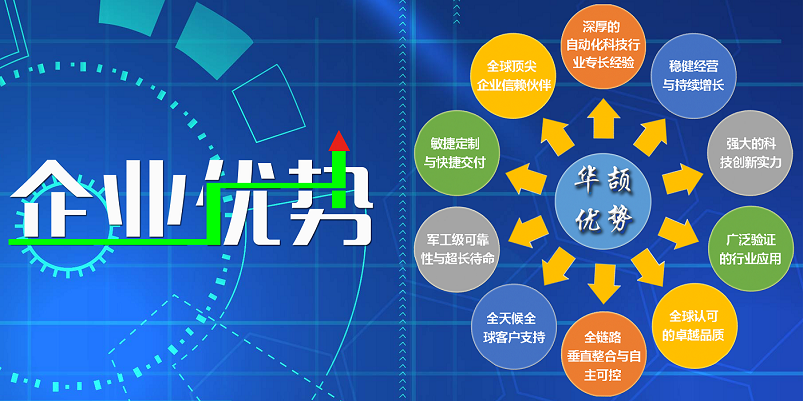 企业优势

华颉优势

深厚的自动化科技行业专长经验

稳健经营与持续增长

强大的科技创新实力

广泛验证的行业应用

全球认可的卓越品质

全链路垂直整合与自主可控

全天候全球客户支持

军工级可靠性与超长待命

敏捷定制与快捷交付

全球顶尖企业信赖伙伴